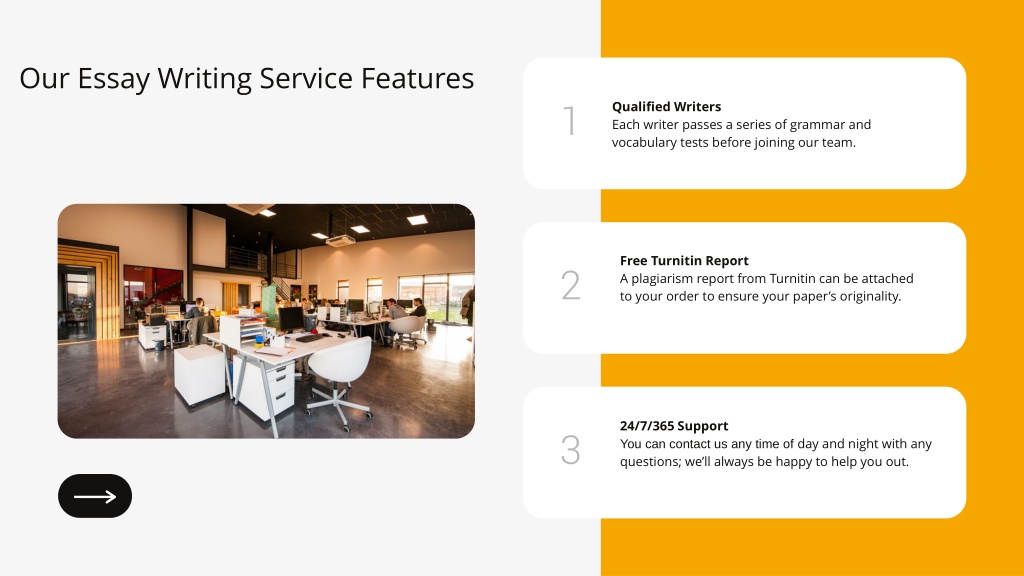 Our Essay Writing Service Features

1

Qualified Writers
Each writer passes a series of grammar and vocabulary tests before joining our team.

2

Free Turnitin Report
A plagiarism report from Turnitin can be attached to your order to ensure your paper's originality.

3

24/7/365 Support
You can contact us any time of day and night with any questions; we'll always be happy to help you out.